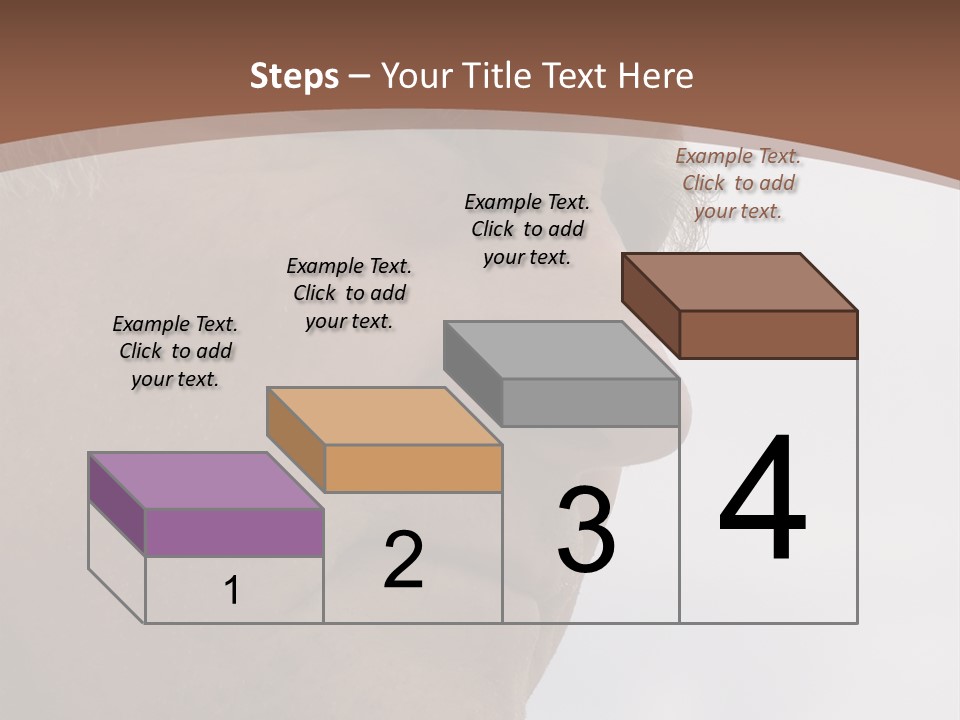 Steps – Your Title Text Here

Example Text. Click to add your text.

Example Text. Click to add your text.

Example Text. Click to add your text.

Example Text. Click to add your text.

1

2

3

4